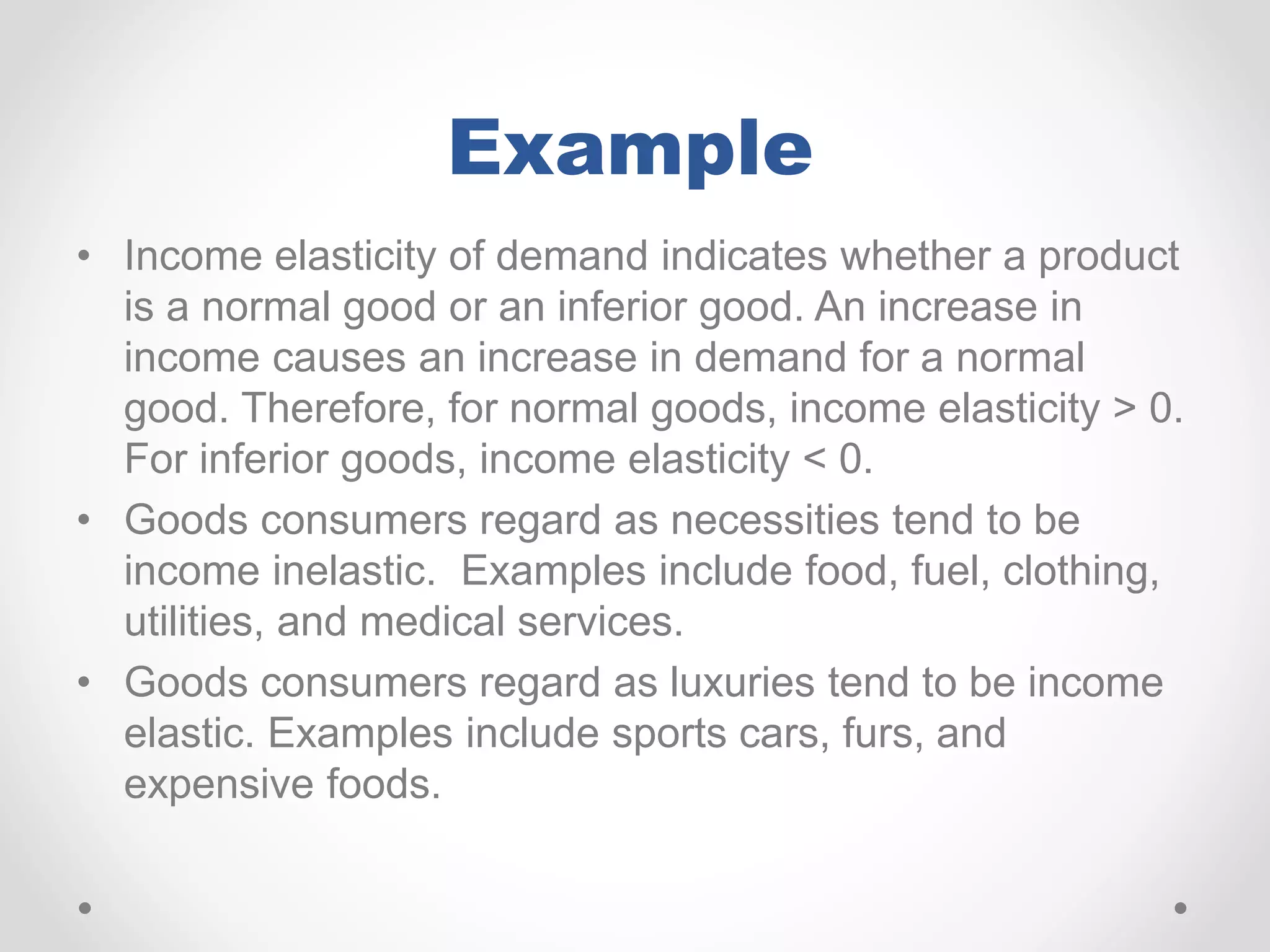 Example

• Income elasticity of demand indicates whether a product is a normal good or an inferior good. An increase in income causes an increase in demand for a normal good. Therefore, for normal goods, income elasticity > 0. For inferior goods, income elasticity < 0.

• Goods consumers regard as necessities tend to be income inelastic.  Examples include food, fuel, clothing, utilities, and medical services.

• Goods consumers regard as luxuries tend to be income elastic. Examples include sports cars, furs, and expensive foods.